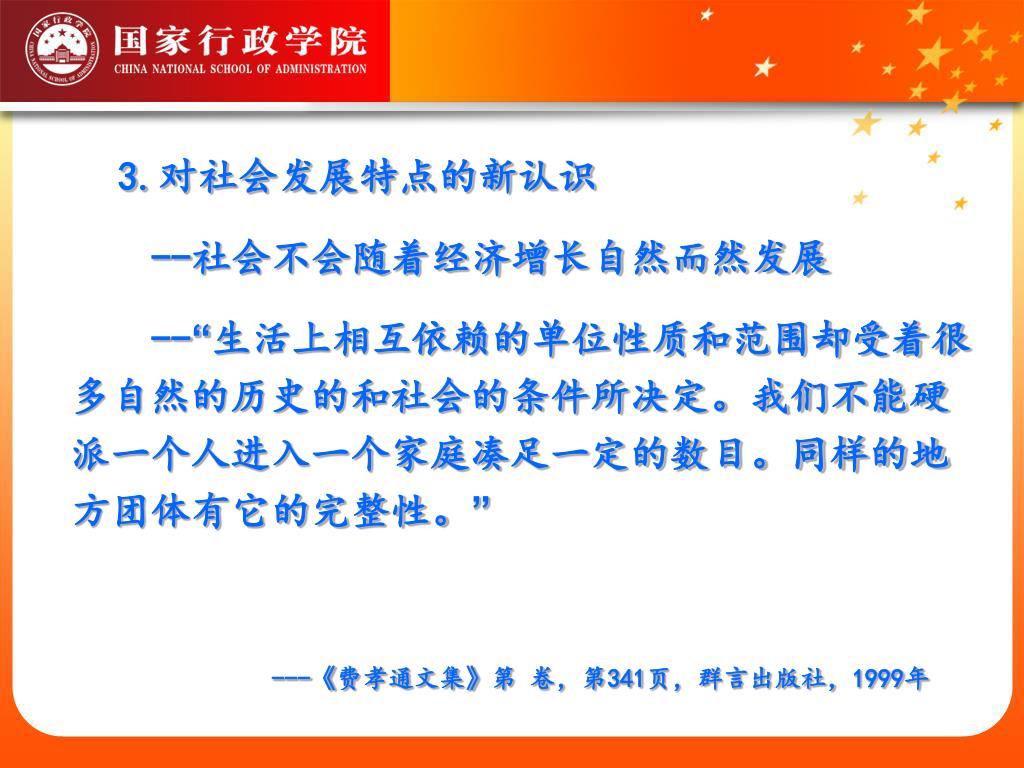 国家行政学院
CHINA NATIONAL SCHOOL OF ADMINISTRATION

3.对社会发展特点的新认识

--社会不会随着经济增长自然而然发展

--“生活上相互依赖的单位性质和范围却受着很多自然的历史的和社会的条件所决定。我们不能硬派一个人进入一个家庭凑足一定的数目。同样的地方团体有它的完整性。”

---《费孝通文集》第 卷，第341页，群言出版社，1999年